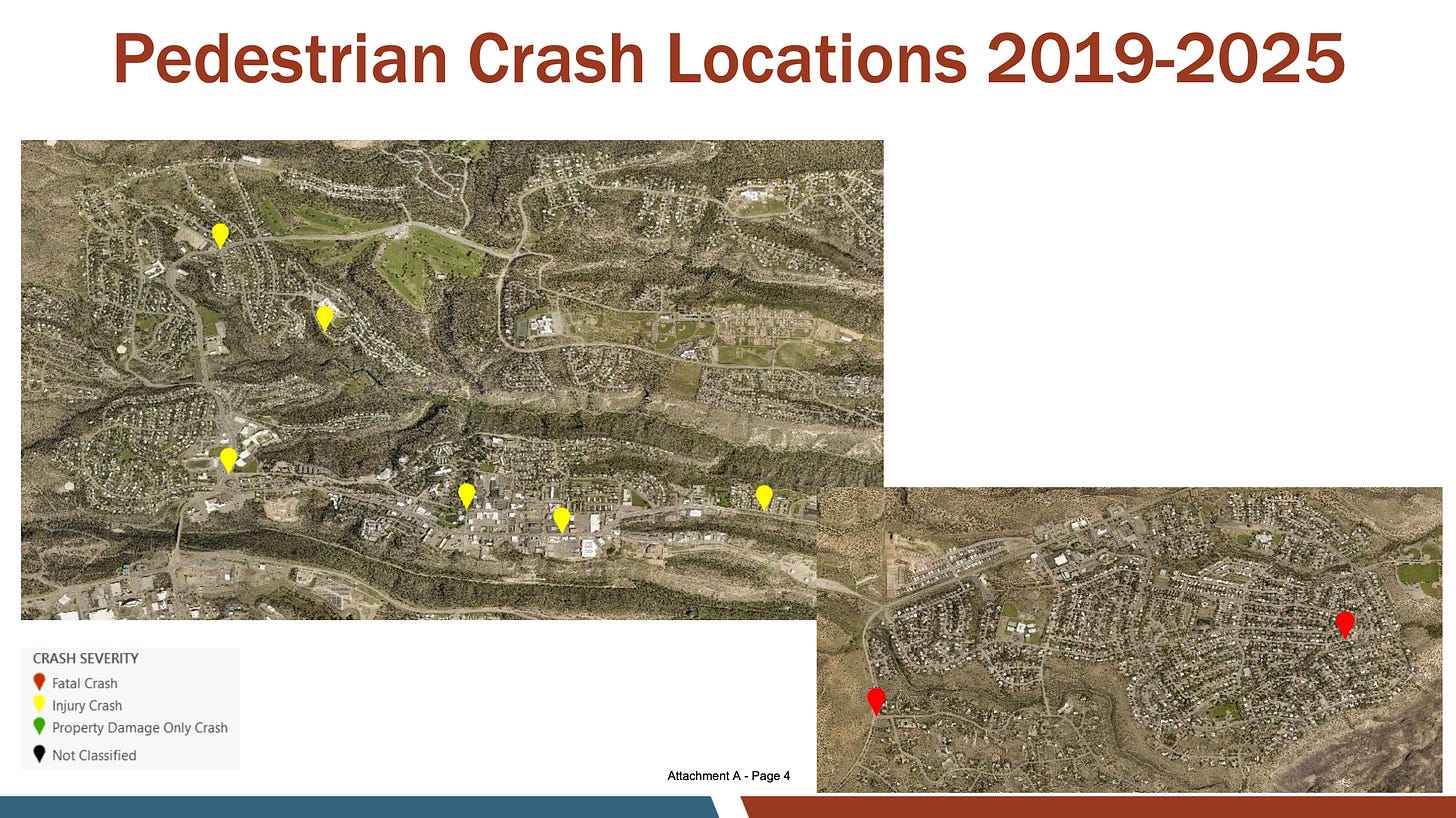 Pedestrian Crash Locations 2019-2025

CRASH SEVERITY
Fatal Crash
Injury Crash
Property Damage Only Crash
Not Classified

Attachment A - Page 4